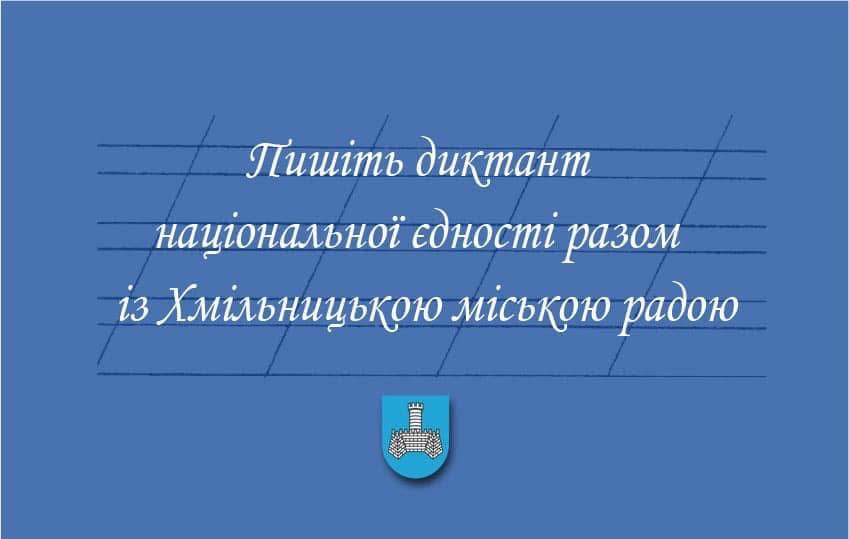 Пишіть диктант
національної єдності разом
із Хмільницькою міською радою